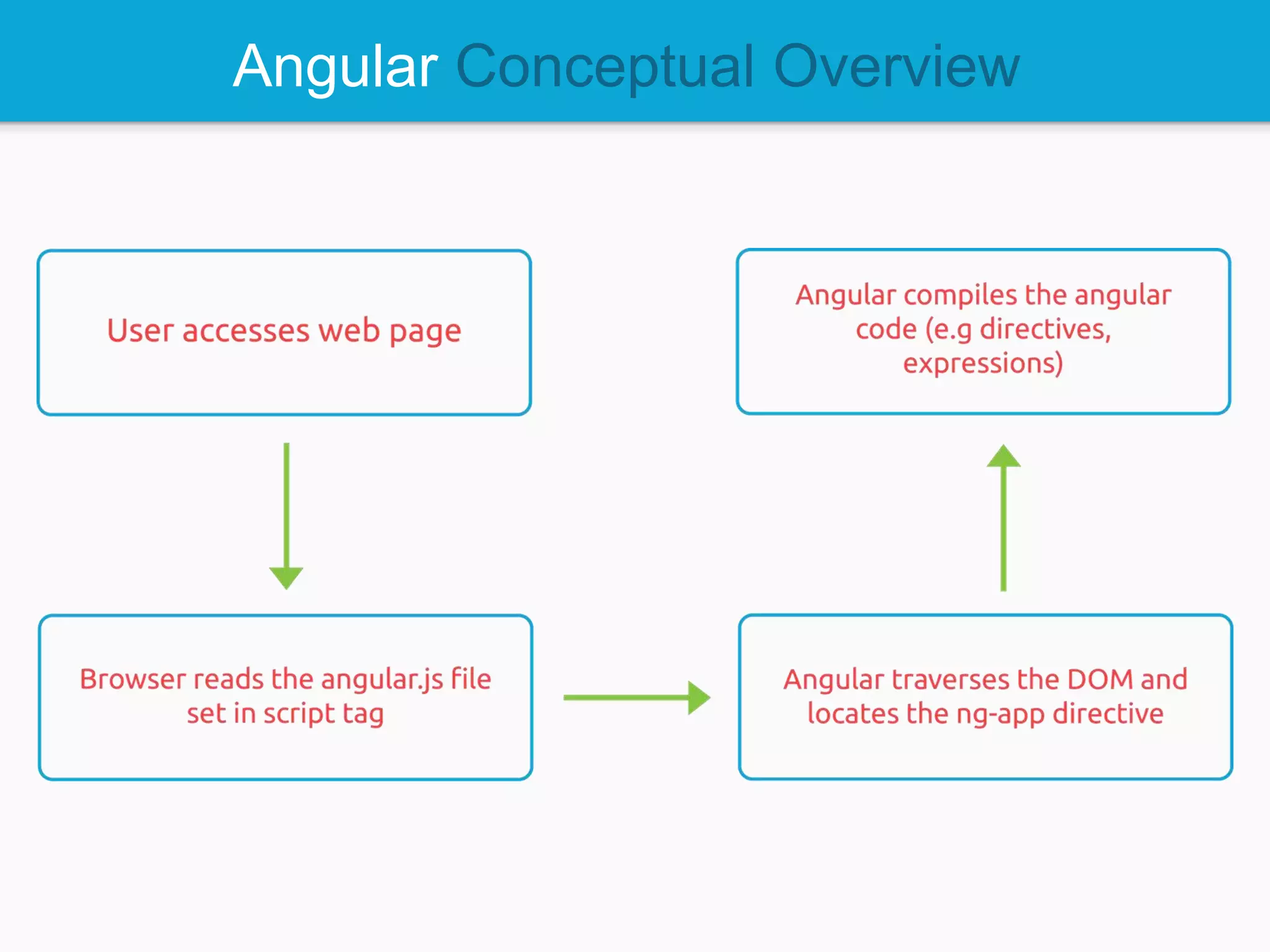 Angular Conceptual Overview

User accesses web page

Browser reads the angular.js file set in script tag

Angular traverses the DOM and locates the ng-app directive

Angular compiles the angular code (e.g directives, expressions)